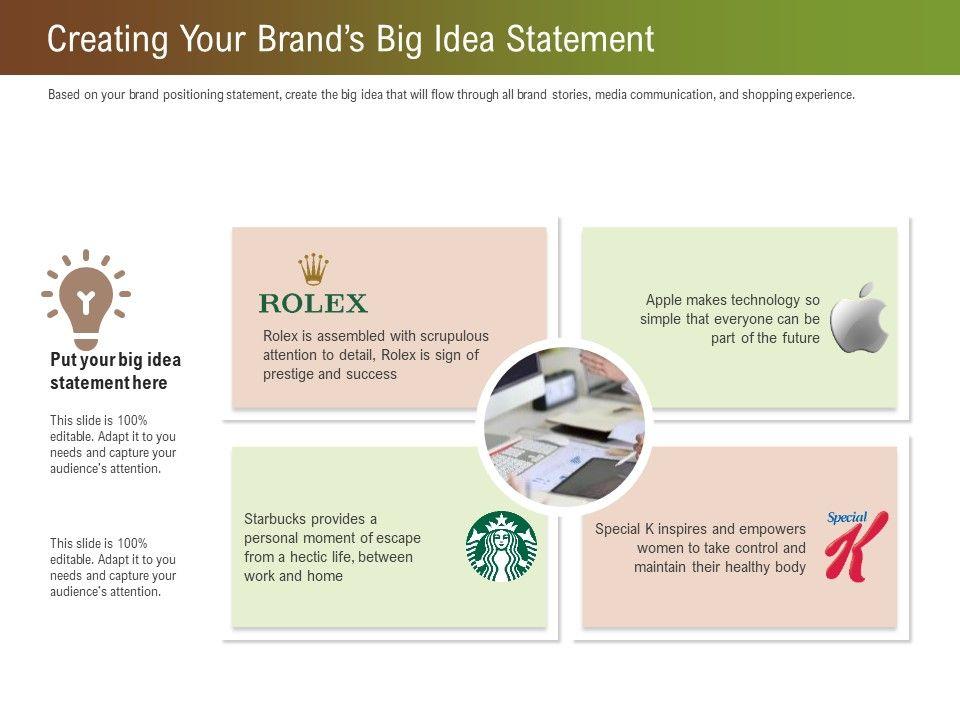 Creating Your Brand's Big Idea Statement

Based on your brand positioning statement, create the big idea that will flow through all brand stories, media communication, and shopping experience.

Put your big idea statement here

This slide is 100% editable. Adapt it to you needs and capture your audience's attention.

This slide is 100% editable. Adapt it to you needs and capture your audience's attention.

ROLEX

Rolex is assembled with scrupulous attention to detail, Rolex is sign of prestige and success

Apple makes technology so simple that everyone can be part of the future

Starbucks provides a personal moment of escape from a hectic life, between work and home

Special K inspires and empowers women to take control and maintain their healthy body

Special K